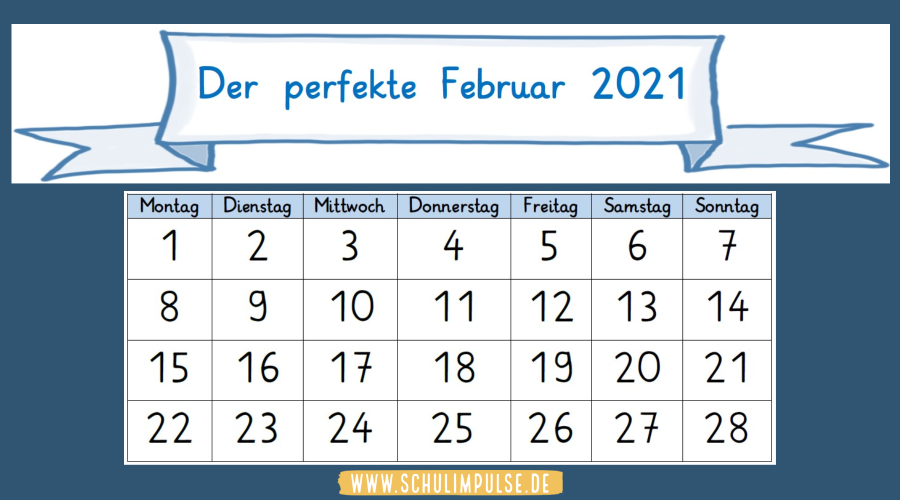 Der perfekte Februar 2021

| Montag | Dienstag | Mittwoch | Donnerstag | Freitag | Samstag | Sonntag |
|---|---|---|---|---|---|---|
| 1 | 2 | 3 | 4 | 5 | 6 | 7 |
| 8 | 9 | 10 | 11 | 12 | 13 | 14 |
| 15 | 16 | 17 | 18 | 19 | 20 | 21 |
| 22 | 23 | 24 | 25 | 26 | 27 | 28 |

WWW.SCHULIMPULSE.DE